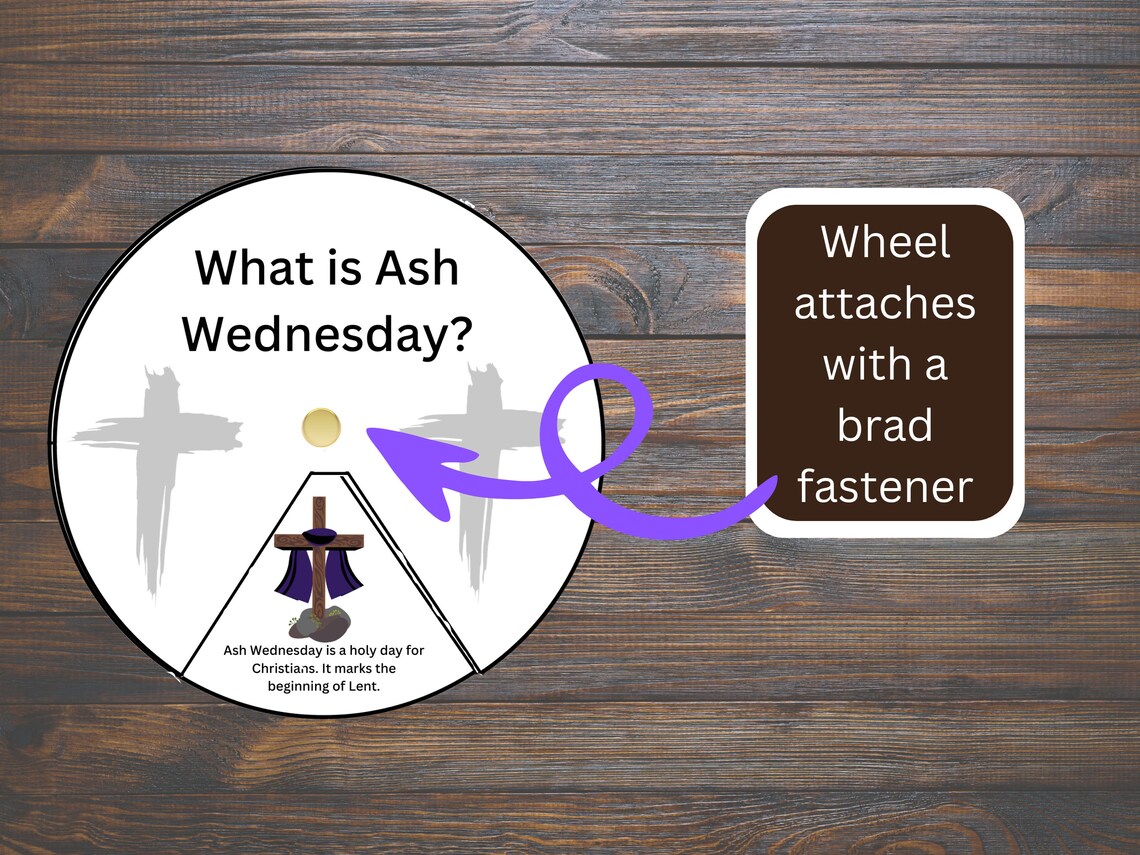 What is Ash Wednesday?

Ash Wednesday is a holy day for Christians. It marks the beginning of Lent.

Wheel attaches with a brad fastener